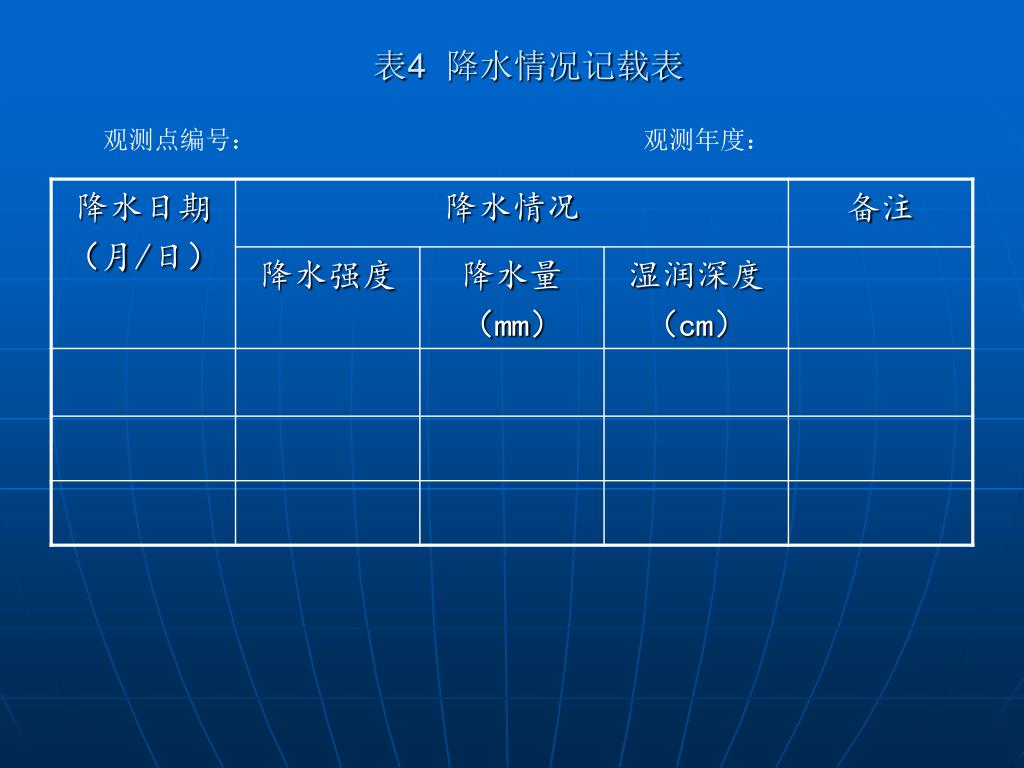 表4 降水情况记载表

观测点编号：

观测年度：

| 降水日期（月/日） | 降水情况 | | | 备注 |
|---|---|---|---|---|
| | 降水强度 | 降水量（mm） | 湿润深度（cm） | |
| | | | | |
| | | | | |
| | | | | |